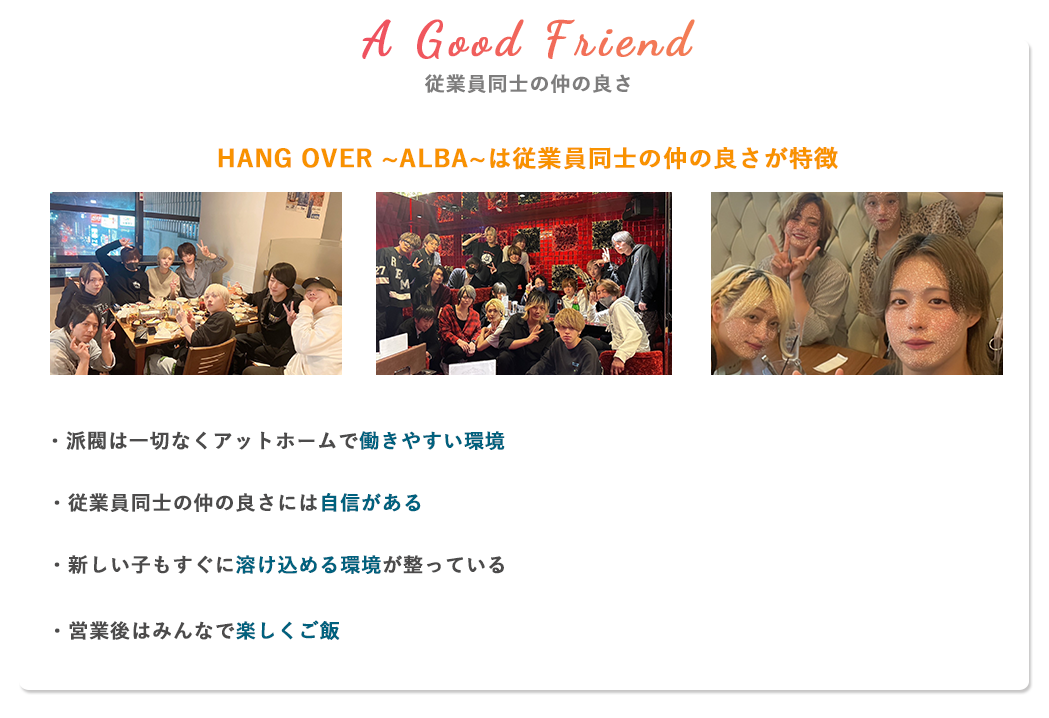 A Good Friend
従業員同士の仲の良さ

HANG OVER ~ALBA~は従業員同士の仲の良さが特徴

・派閥は一切なくアットホームで働きやすい環境

・従業員同士の仲の良さには自信がある

・新しい子もすぐに溶け込める環境が整っている

・営業後はみんなで楽しくご飯